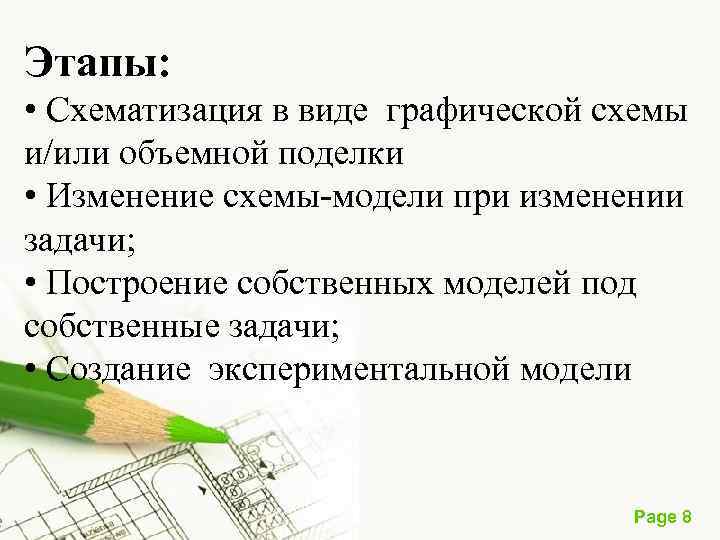 Этапы:
• Схематизация в виде графической схемы и/или объемной поделки
• Изменение схемы-модели при изменении задачи;
• Построение собственных моделей под собственные задачи;
• Создание экспериментальной модели

Page 8